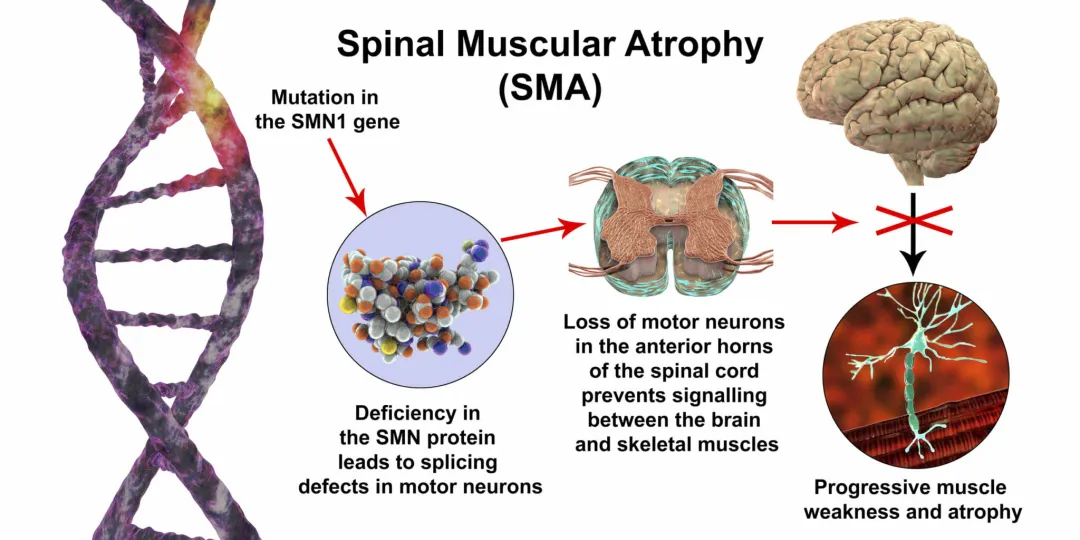 Spinal Muscular Atrophy (SMA)

Mutation in the SMN1 gene

Deficiency in the SMN protein leads to splicing defects in motor neurons

Loss of motor neurons in the anterior horns of the spinal cord prevents signalling between the brain and skeletal muscles

Progressive muscle weakness and atrophy